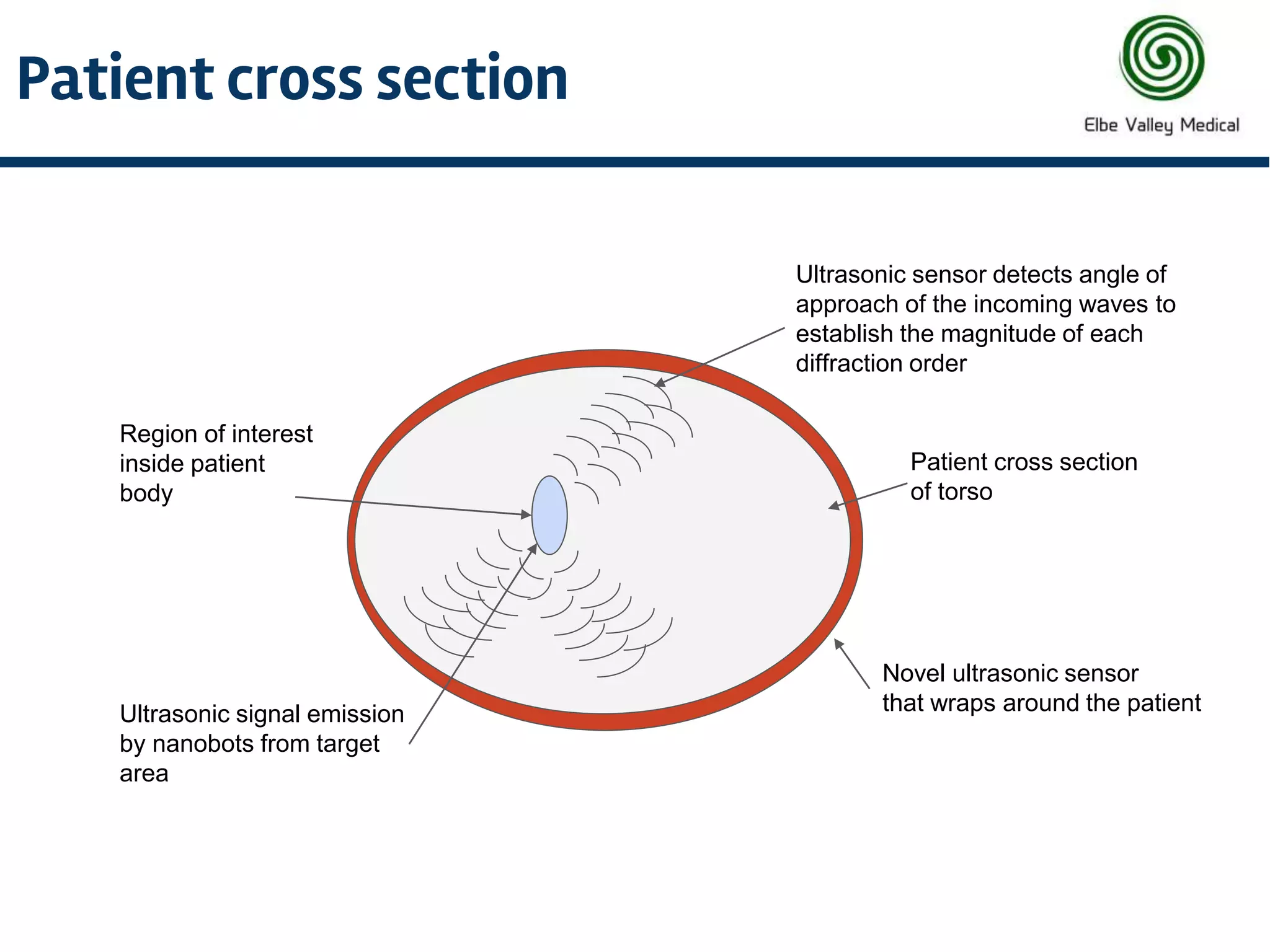 Patient cross section

Elbe Valley Medical

Ultrasonic sensor detects angle of approach of the incoming waves to establish the magnitude of each diffraction order

Region of interest inside patient body

Patient cross section of torso

Novel ultrasonic sensor that wraps around the patient

Ultrasonic signal emission by nanobots from target area